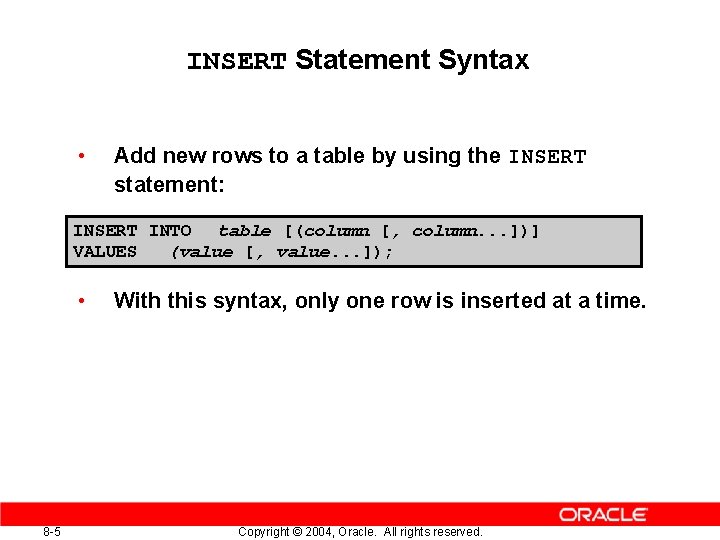 INSERT Statement Syntax

• Add new rows to a table by using the INSERT statement:

INSERT INTO table [(column [, column...])]
VALUES (value [, value...]);

• With this syntax, only one row is inserted at a time.

ORACLE

8-5 Copyright © 2004, Oracle. All rights reserved.